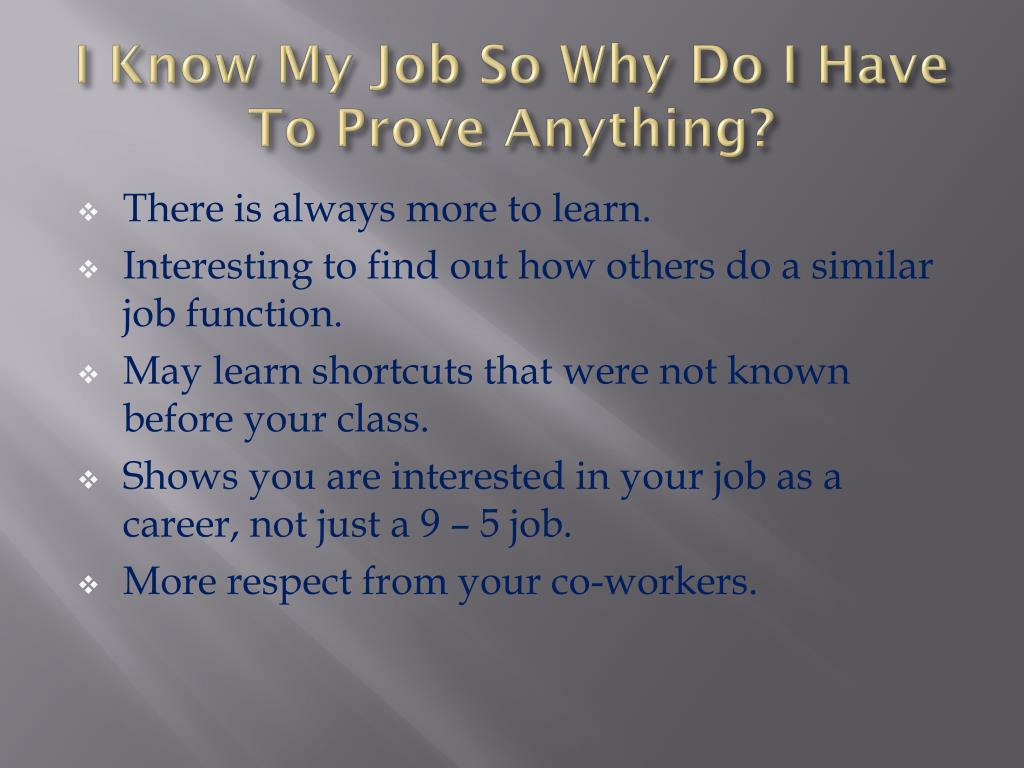 I Know My Job So Why Do I Have To Prove Anything?

❖ There is always more to learn.
❖ Interesting to find out how others do a similar job function.
❖ May learn shortcuts that were not known before your class.
❖ Shows you are interested in your job as a career, not just a 9 – 5 job.
❖ More respect from your co-workers.